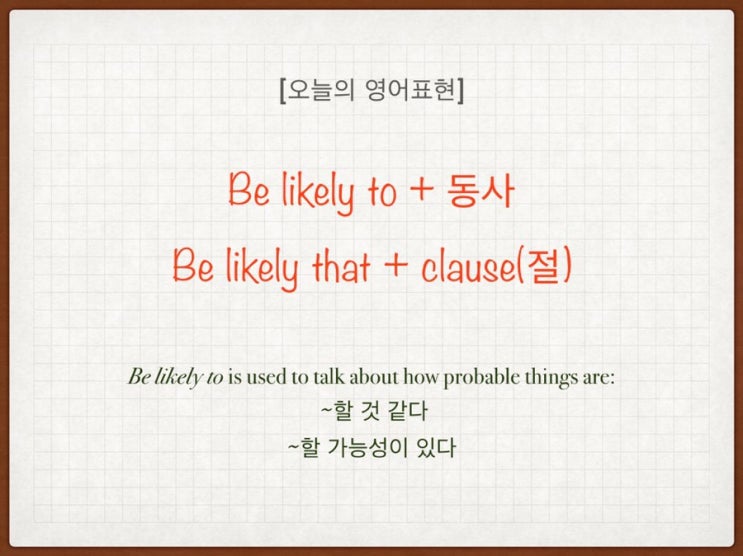 [오늘의 영어표현]

Be likely to + 동사

Be likely that + clause(절)

Be likely to is used to talk about how probable things are:

~할 것 같다

~할 가능성이 있다